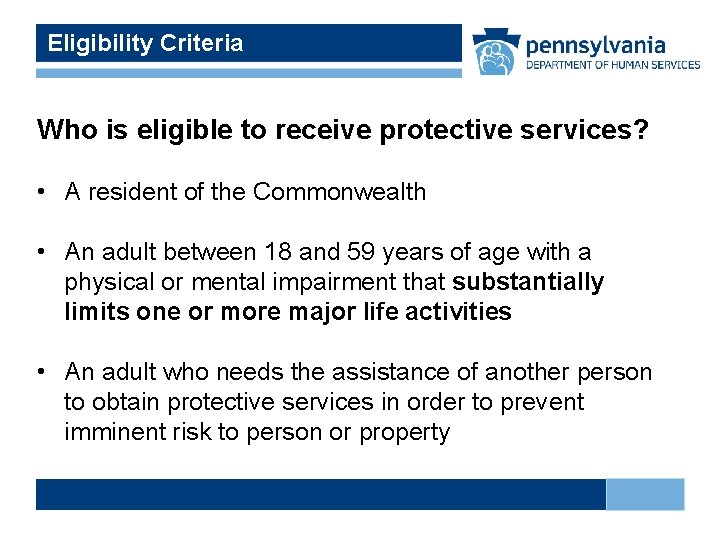 Eligibility Criteria

pennsylvania
DEPARTMENT OF HUMAN SERVICES

Who is eligible to receive protective services?

• A resident of the Commonwealth

• An adult between 18 and 59 years of age with a physical or mental impairment that substantially limits one or more major life activities

• An adult who needs the assistance of another person to obtain protective services in order to prevent imminent risk to person or property